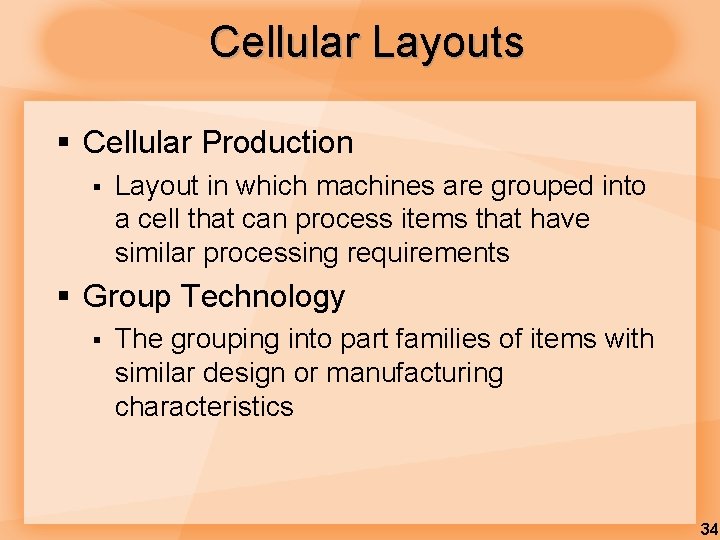 Cellular Layouts

▪ Cellular Production

▪ Layout in which machines are grouped into a cell that can process items that have similar processing requirements

▪ Group Technology

▪ The grouping into part families of items with similar design or manufacturing characteristics

34